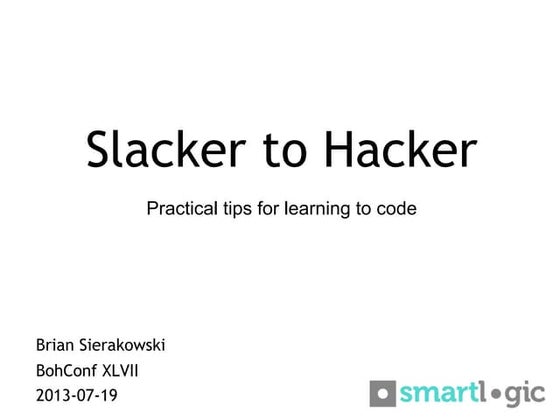 Slacker to Hacker

Practical tips for learning to code

Brian Sierakowski
BohConf XLVII
2013-07-19

smartlogic